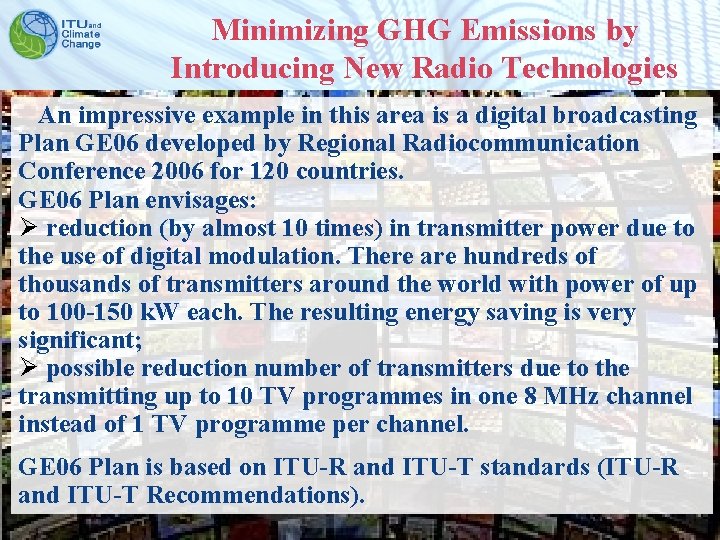 ITU and Climate Change

Minimizing GHG Emissions by Introducing New Radio Technologies

An impressive example in this area is a digital broadcasting Plan GE06 developed by Regional Radiocommunication Conference 2006 for 120 countries.
GE06 Plan envisages:
➢ reduction (by almost 10 times) in transmitter power due to the use of digital modulation. There are hundreds of thousands of transmitters around the world with power of up to 100-150 kW each. The resulting energy saving is very significant;
➢ possible reduction number of transmitters due to the transmitting up to 10 TV programmes in one 8 MHz channel instead of 1 TV programme per channel.

GE06 Plan is based on ITU-R and ITU-T standards (ITU-R and ITU-T Recommendations).